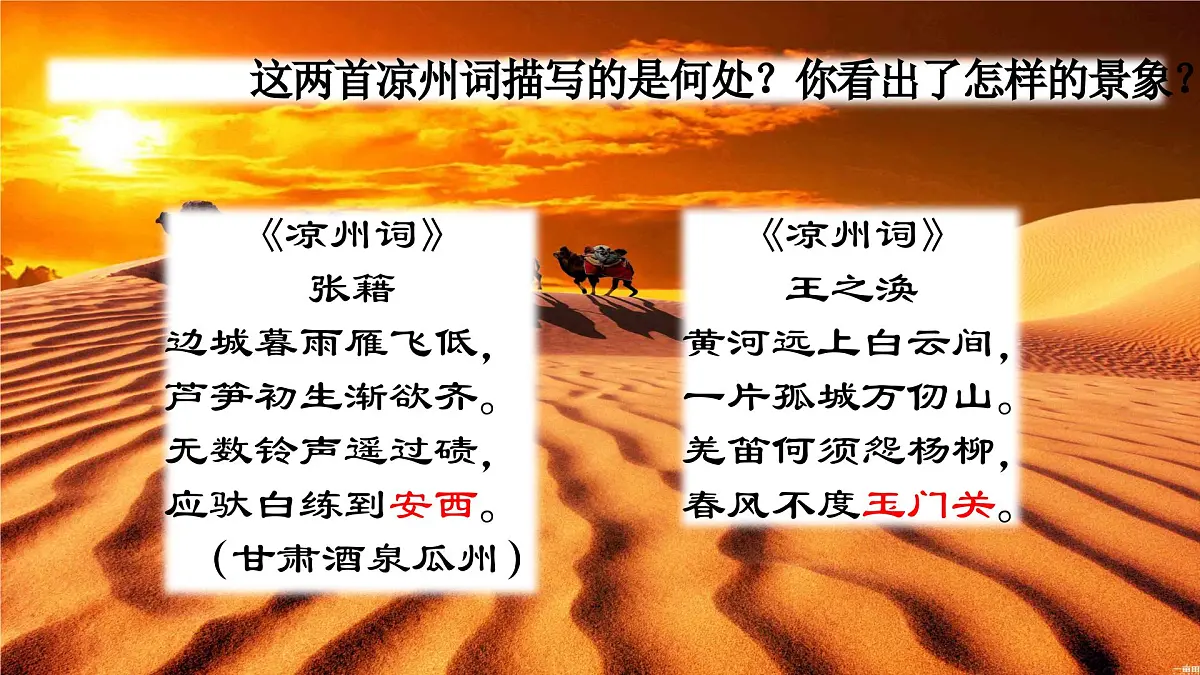 这两首凉州词描写的是何处？你看出了怎样的景象？

《凉州词》
张籍
边城暮雨雁飞低，
芦笋初生渐欲齐。
无数铃声遥过碛，
应驮白练到安西。
（甘肃酒泉瓜州）

《凉州词》
王之涣
黄河远上白云间，
一片孤城万仞山。
羌笛何须怨杨柳，
春风不度玉门关。